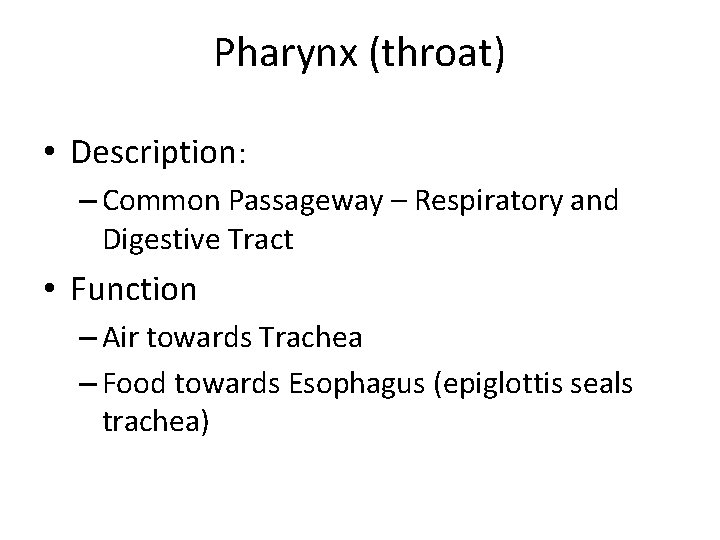 Pharynx (throat)

• Description:
– Common Passageway – Respiratory and Digestive Tract
• Function
– Air towards Trachea
– Food towards Esophagus (epiglottis seals trachea)